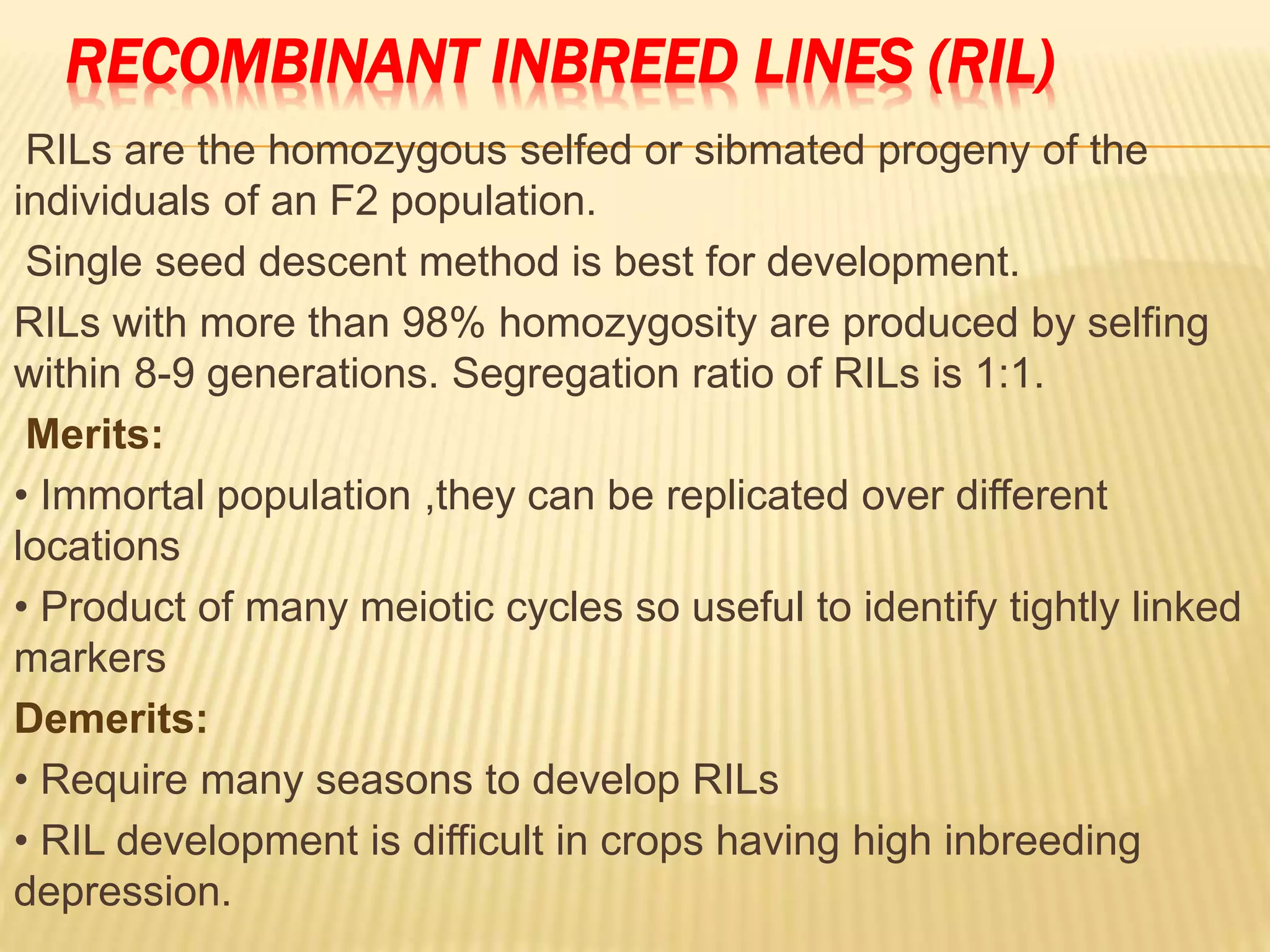 RECOMBINANT INBREED LINES (RIL)

RILs are the homozygous selfed or sibmated progeny of the individuals of an F2 population.

Single seed descent method is best for development.

RILs with more than 98% homozygosity are produced by selfing within 8-9 generations. Segregation ratio of RILs is 1:1.

Merits:

• Immortal population ,they can be replicated over different locations

• Product of many meiotic cycles so useful to identify tightly linked markers

Demerits:

• Require many seasons to develop RILs

• RIL development is difficult in crops having high inbreeding depression.